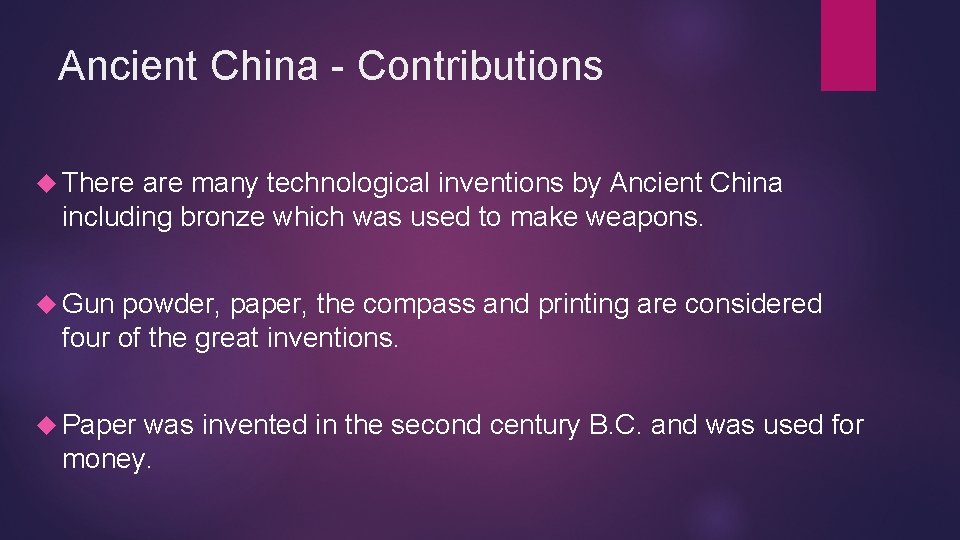 Ancient China - Contributions

There are many technological inventions by Ancient China including bronze which was used to make weapons.

Gun powder, paper, the compass and printing are considered four of the great inventions.

Paper was invented in the second century B.C. and was used for money.